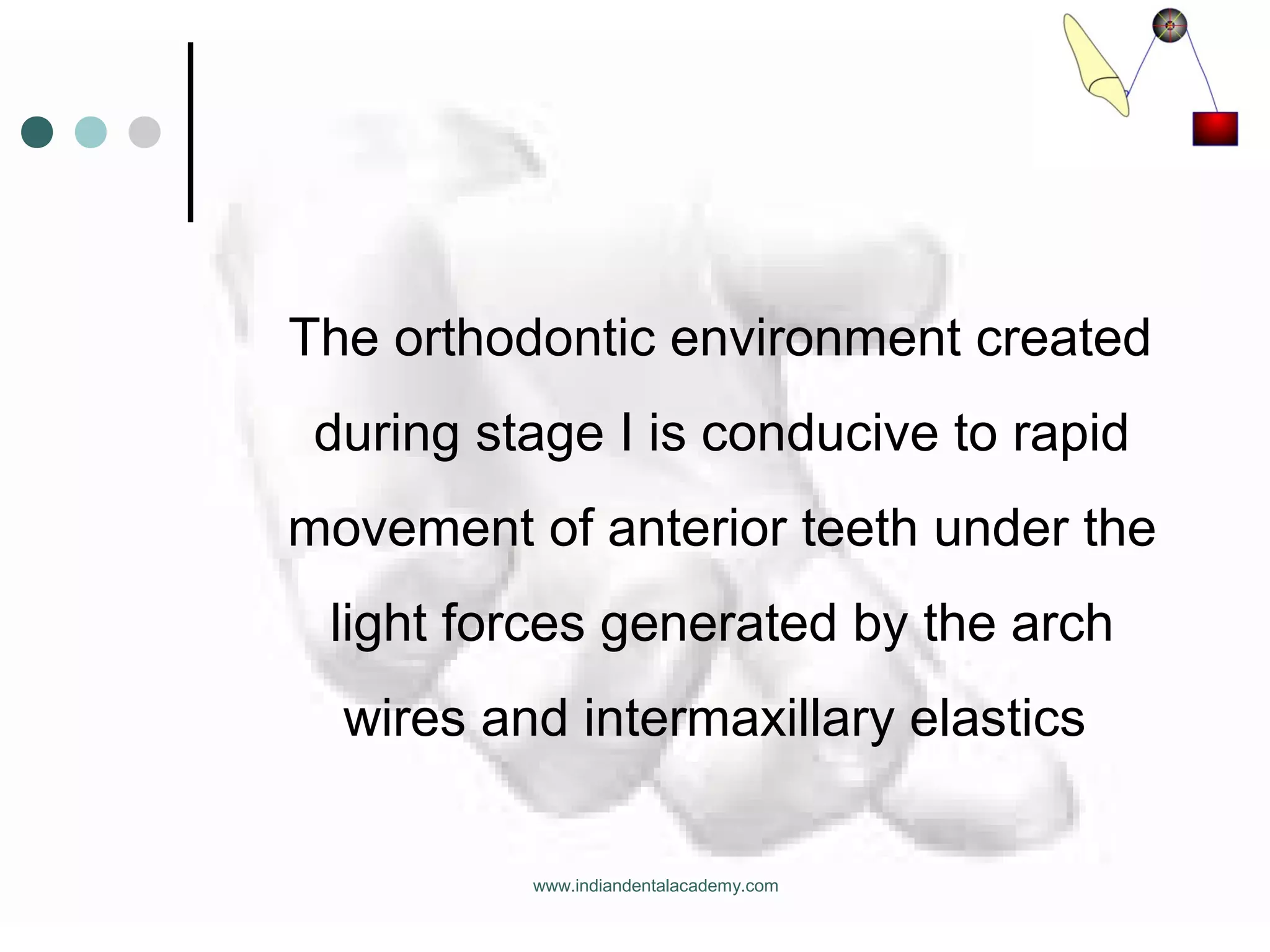 The orthodontic environment created during stage I is conducive to rapid movement of anterior teeth under the light forces generated by the arch wires and intermaxillary elastics

www.indiandentalacademy.com